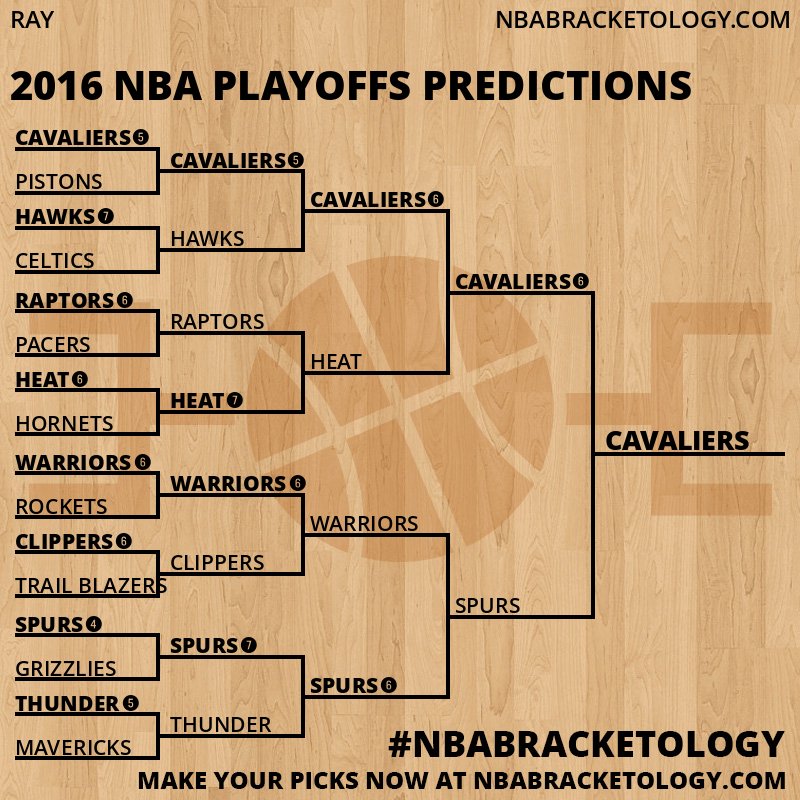 RAY

NBABRACKETOLOGY.COM

2016 NBA PLAYOFFS PREDICTIONS

CAVALIERS 5
PISTONS
HAWKS 7
CELTICS
RAPTORS 6
PACERS
HEAT 6
HORNETS
WARRIORS 6
ROCKETS
CLIPPERS 6
TRAIL BLAZERS
SPURS 4
GRIZZLIES
THUNDER 5
MAVERICKS

CAVALIERS 5
HAWKS
RAPTORS
HEAT 7
WARRIORS 6
CLIPPERS
SPURS 7
THUNDER

CAVALIERS 6
HEAT
WARRIORS
SPURS 6

CAVALIERS 6
SPURS

CAVALIERS

#NBABRACKETOLOGY

MAKE YOUR PICKS NOW AT NBABRACKETOLOGY.COM